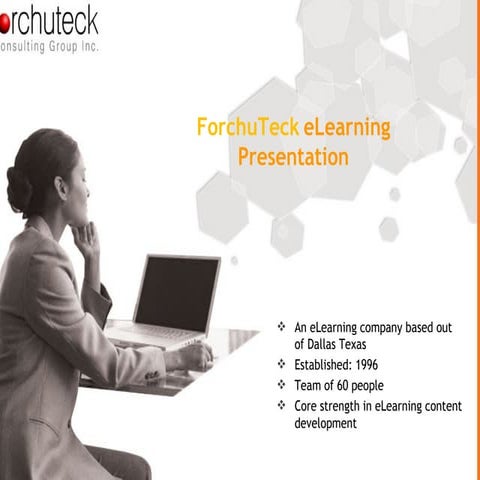 rchuteck
onsulting Group Inc.

ForchuTeck eLearning Presentation

❖ An eLearning company based out of Dallas Texas
❖ Established: 1996
❖ Team of 60 people
❖ Core strength in eLearning content development